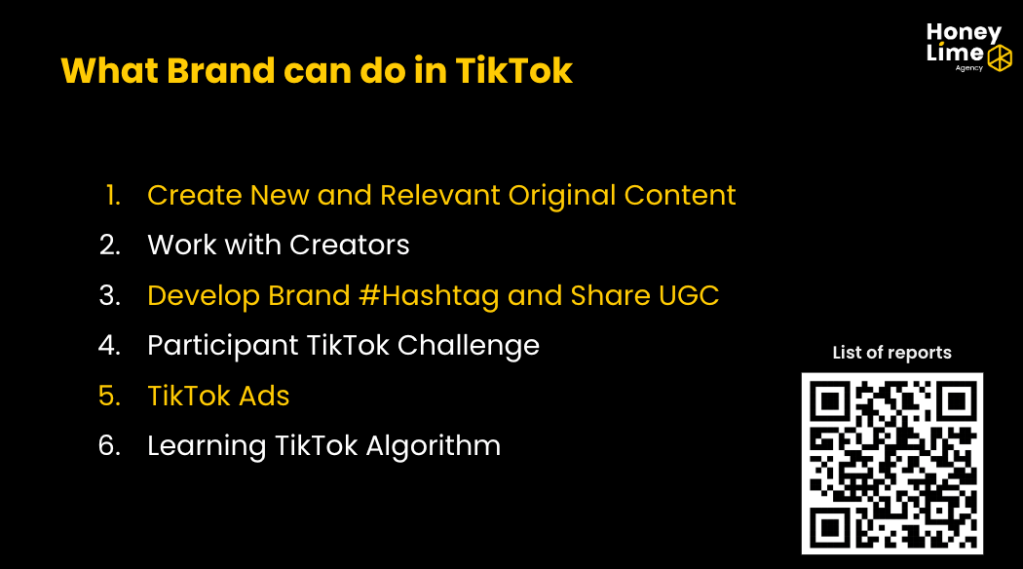 What Brand can do in TikTok

Honey Lime Agency

1. Create New and Relevant Original Content
2. Work with Creators
3. Develop Brand #Hashtag and Share UGC
4. Participant TikTok Challenge
5. TikTok Ads
6. Learning TikTok Algorithm

List of reports